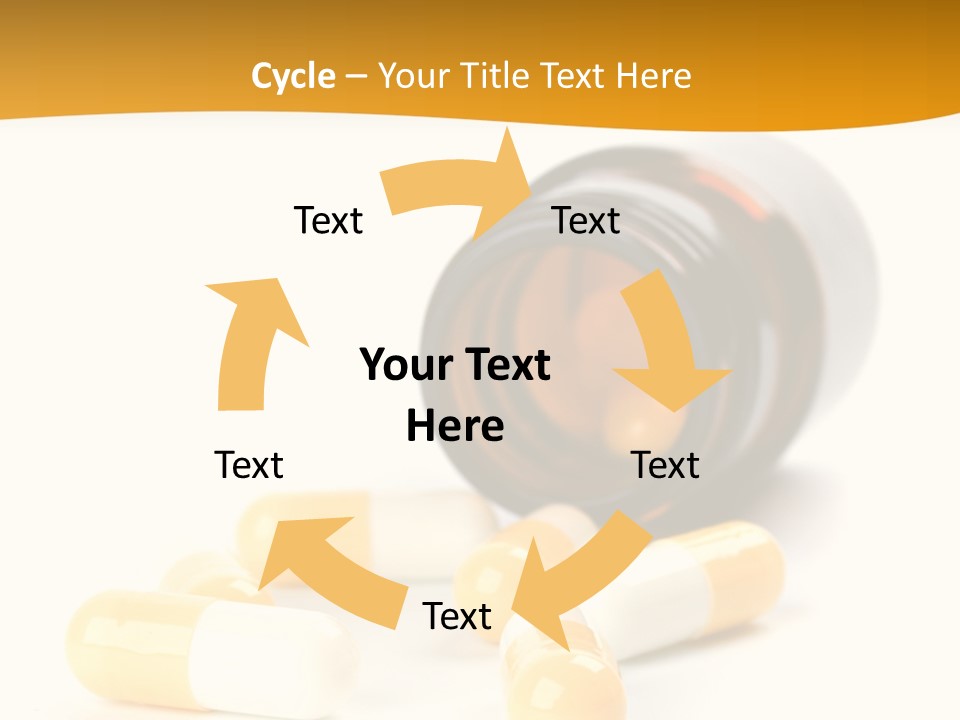 Cycle – Your Title Text Here

Text

Text

Your Text Here

Text

Text

Text